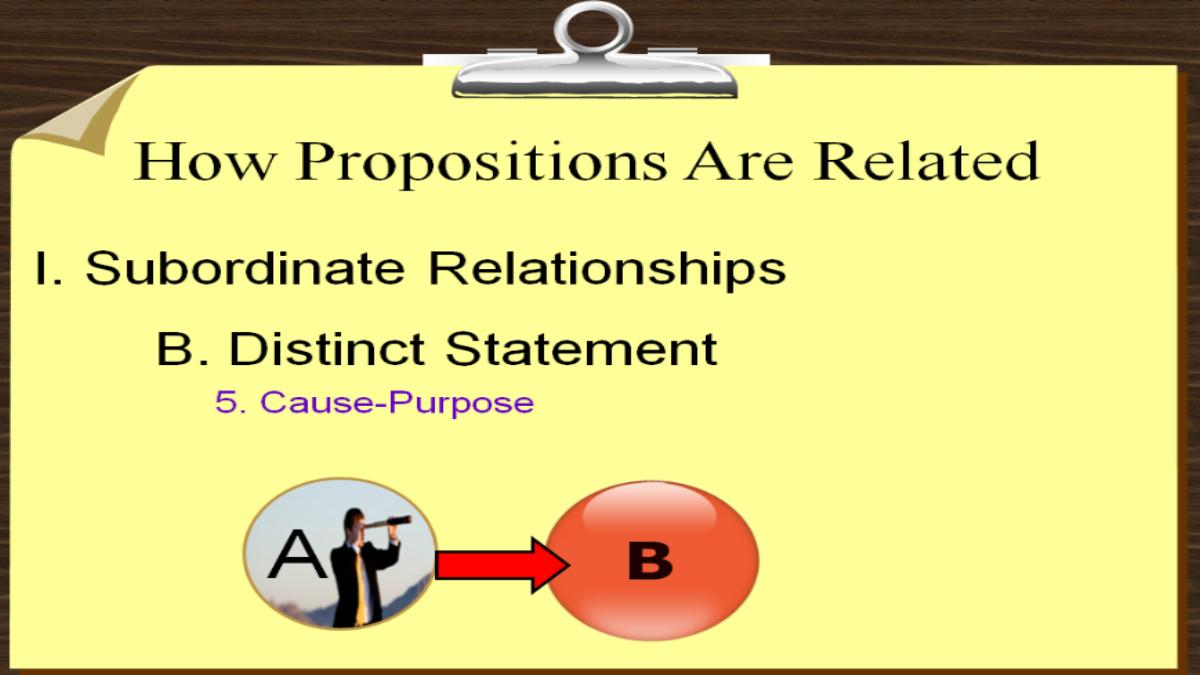 How Propositions Are Related

I. Subordinate Relationships

B. Distinct Statement

5. Cause-Purpose

A

B